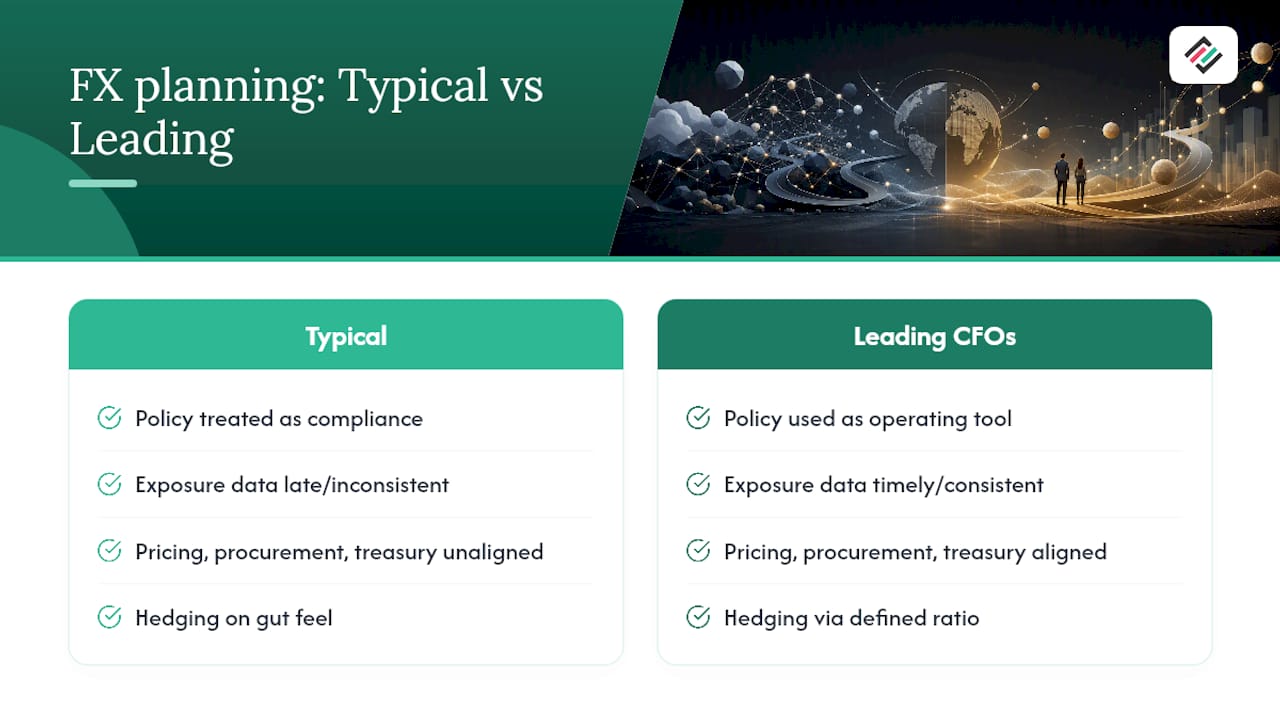 FX planning: Typical vs Leading

Typical

Policy treated as compliance

Exposure data late/inconsistent

Pricing, procurement, treasury unaligned

Hedging on gut feel

Leading CFOs

Policy used as operating tool

Exposure data timely/consistent

Pricing, procurement, treasury aligned

Hedging via defined ratio